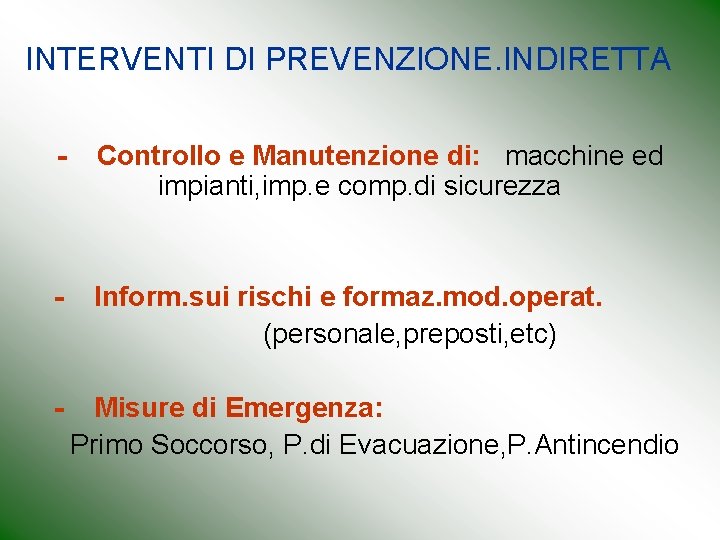 INTERVENTI DI PREVENZIONE.INDIRETTA

- Controllo e Manutenzione di: macchine ed impianti,imp.e comp.di sicurezza

- Inform.sui rischi e formaz.mod.operat. (personale,preposti,etc)

- Misure di Emergenza:
Primo Soccorso, P.di Evacuazione,P.Antincendio